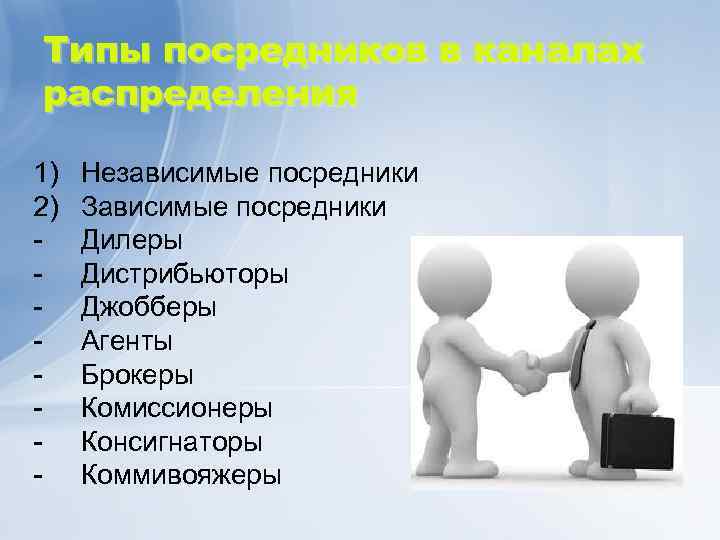 Типы посредников в каналах распределения

1) Независимые посредники
2) Зависимые посредники
- Дилеры
- Дистрибьюторы
- Джобберы
- Агенты
- Брокеры
- Комиссионеры
- Консигнаторы
- Коммивояжеры